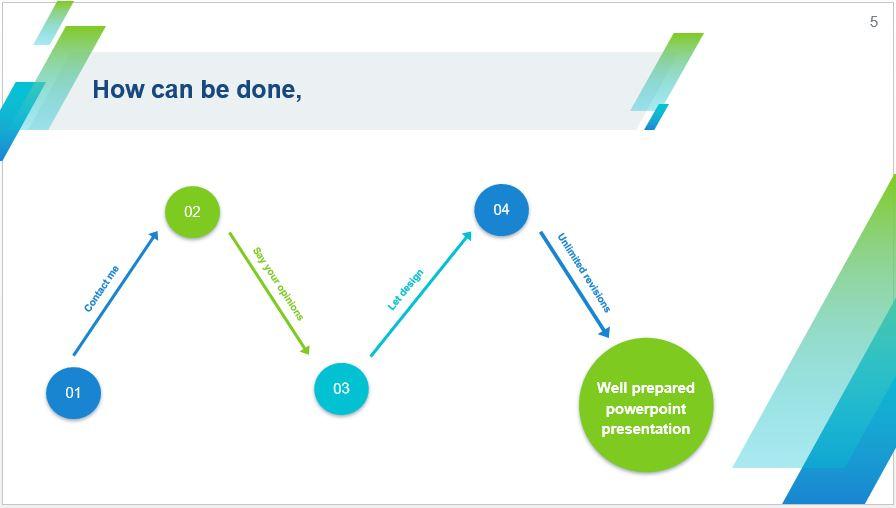 5

How can be done,

01

Contact me

02

Say your opinions

03

Let design

04

Unlimited revisions

Well prepared powerpoint presentation